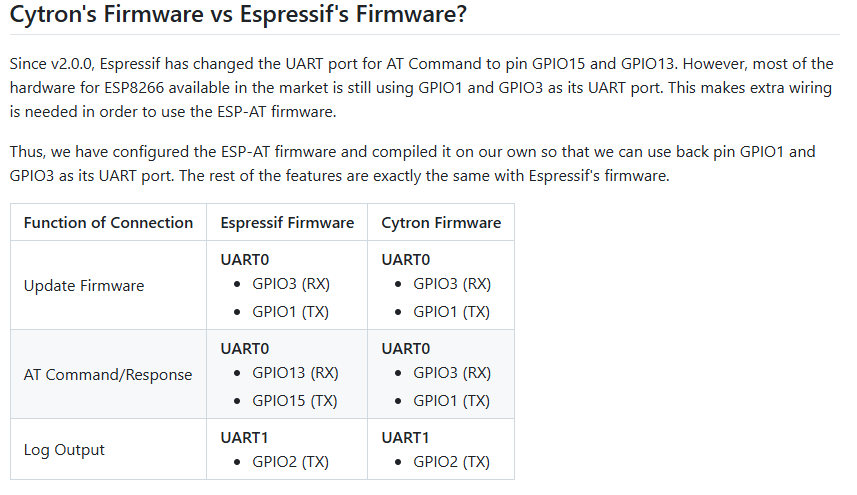 Cytron's Firmware vs Espressif's Firmware?

Since v2.0.0, Espressif has changed the UART port for AT Command to pin GPIO15 and GPIO13. However, most of the hardware for ESP8266 available in the market is still using GPIO1 and GPIO3 as its UART port. This makes extra wiring is needed in order to use the ESP-AT firmware.

Thus, we have configured the ESP-AT firmware and compiled it on our own so that we can use back pin GPIO1 and GPIO3 as its UART port. The rest of the features are exactly the same with Espressif's firmware.

| Function of Connection | Espressif Firmware | Cytron Firmware |
|---|---|---|
| Update Firmware | **UART0** • GPIO3 (RX) • GPIO1 (TX) | **UART0** • GPIO3 (RX) • GPIO1 (TX) |
| AT Command/Response | **UART0** • GPIO13 (RX) • GPIO15 (TX) | **UART0** • GPIO3 (RX) • GPIO1 (TX) |
| Log Output | **UART1** • GPIO2 (TX) | **UART1** • GPIO2 (TX) |